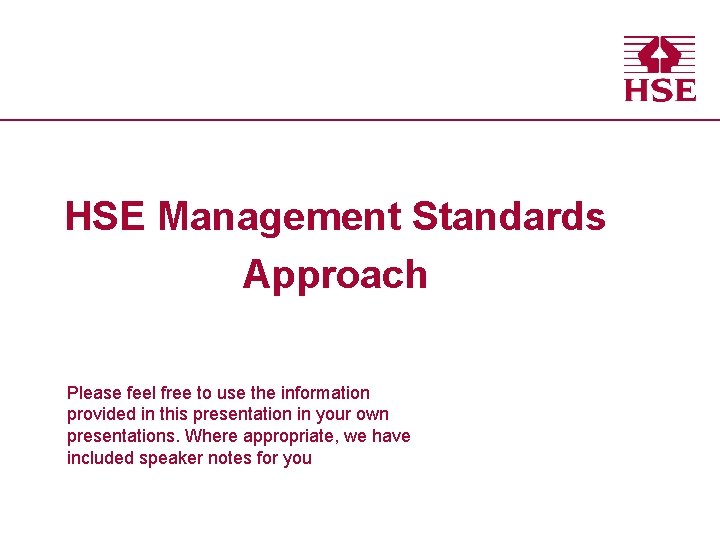 HSE

HSE Management Standards Approach

Please feel free to use the information provided in this presentation in your own presentations. Where appropriate, we have included speaker notes for you